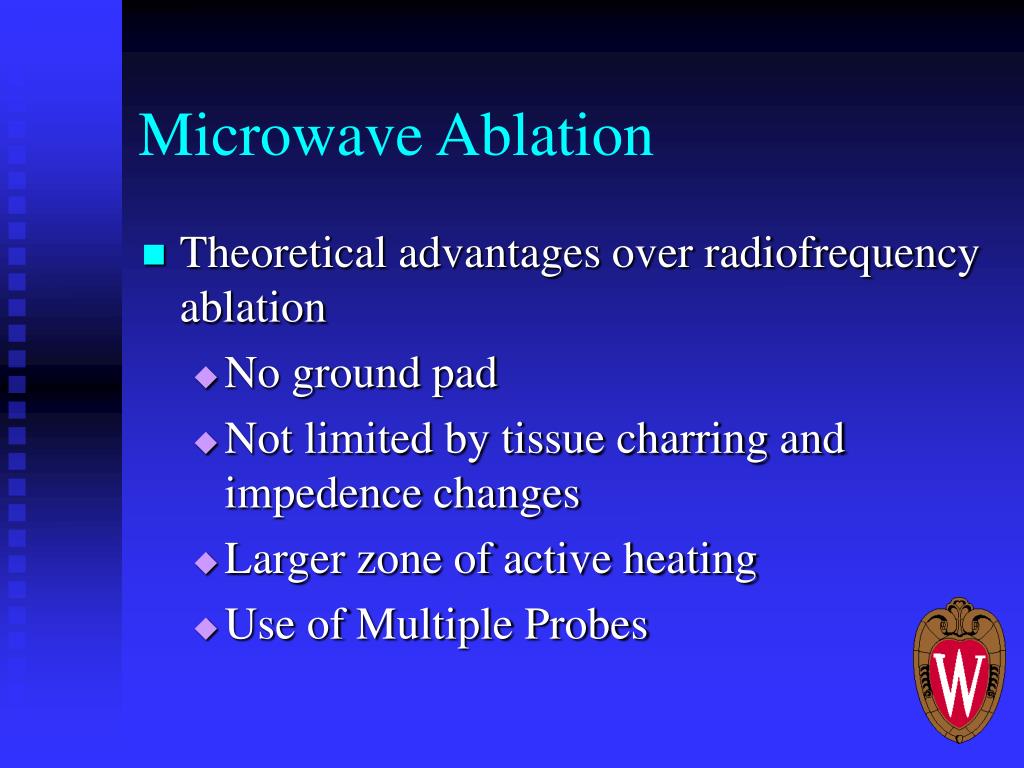 Microwave Ablation

Theoretical advantages over radiofrequency ablation

No ground pad

Not limited by tissue charring and impedence changes

Larger zone of active heating

Use of Multiple Probes

W